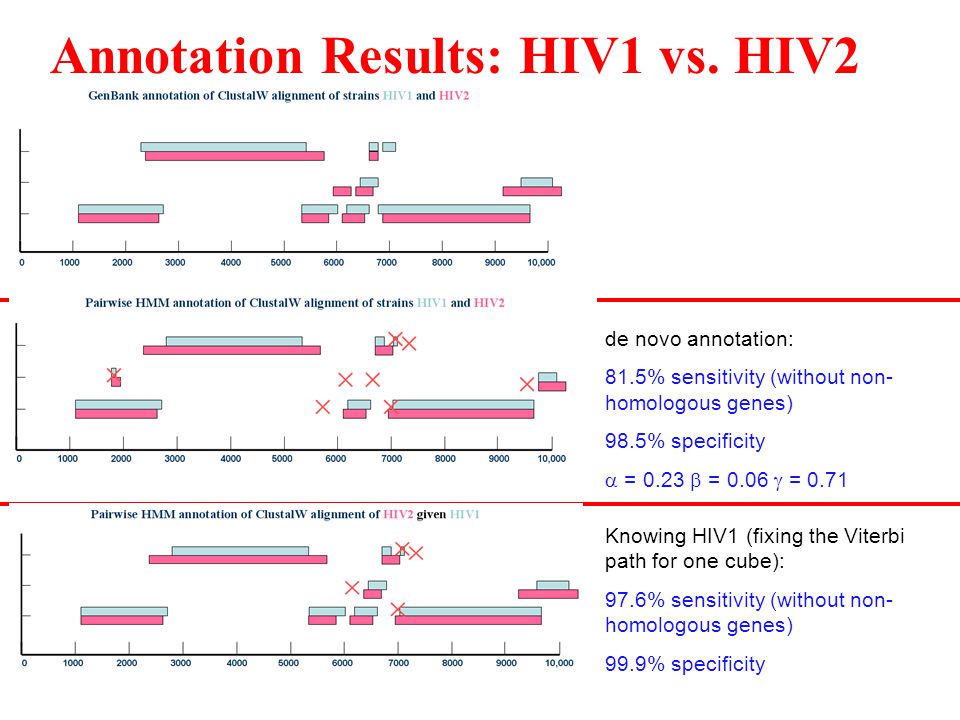 Annotation Results: HIV1 vs. HIV2

GenBank annotation of ClustalW alignment of strains HIV1 and HIV2

0 1000 2000 3000 4000 5000 6000 7000 8000 9000 10,000

Pairwise HMM annotation of ClustalW alignment of strains HIV1 and HIV2

0 1000 2000 3000 4000 5000 6000 7000 8000 9000 10,000

de novo annotation:

81.5% sensitivity (without non-homologous genes)

98.5% specificity

$\alpha$ = 0.23 $\beta$ = 0.06 $\gamma$ = 0.71

Pairwise HMM annotation of ClustalW alignment of HIV2 given HIV1

0 1000 2000 3000 4000 5000 6000 7000 8000 9000 10,000

Knowing HIV1 (fixing the Viterbi path for one cube):

97.6% sensitivity (without non-homologous genes)

99.9% specificity